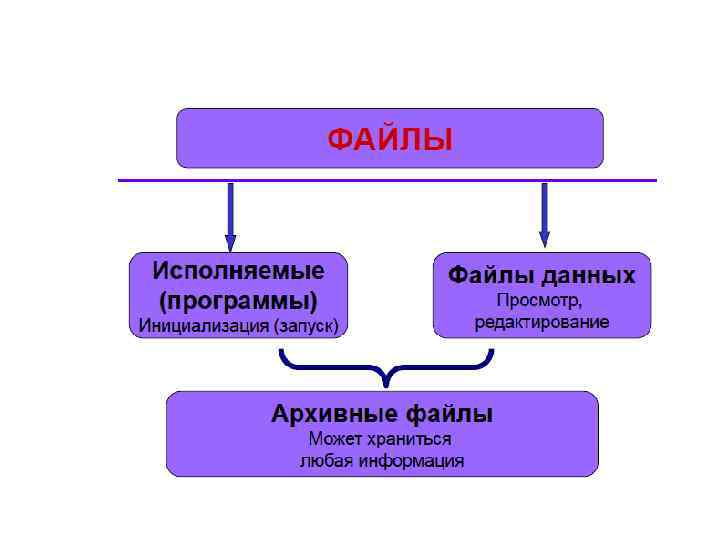 ФАЙЛЫ

Исполняемые (программы)
Инициализация (запуск)

Файлы данных
Просмотр, редактирование

Архивные файлы
Может храниться любая информация